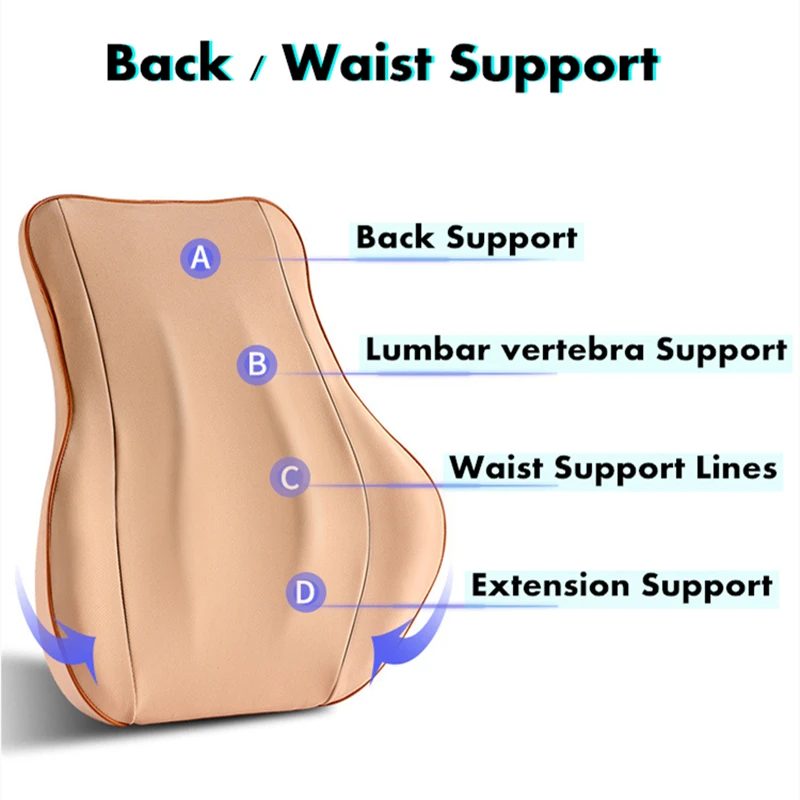 Back / Waist Support

A
Back Support

B
Lumbar vertebra Support

C
Waist Support Lines

D
Extension Support